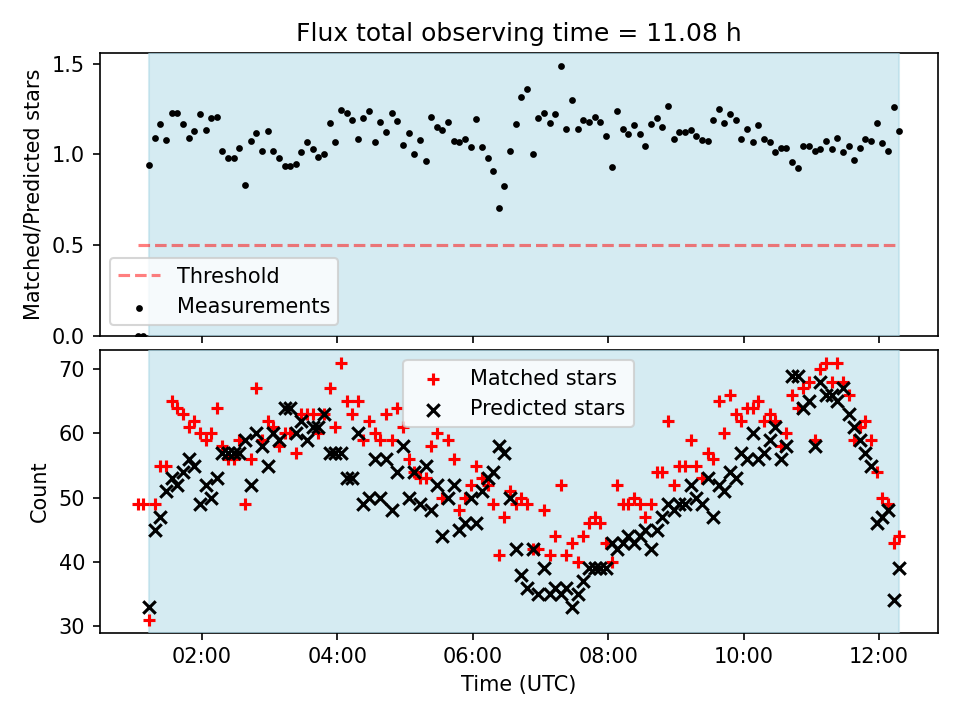 Flux total observing time = 11.08 h

Matched/Predicted stars

1.5
1.0
0.5
0.0

Threshold
Measurements

Count

70
60
50
40
30

Matched stars
Predicted stars

02:00
04:00
06:00
08:00
10:00
12:00

Time (UTC)